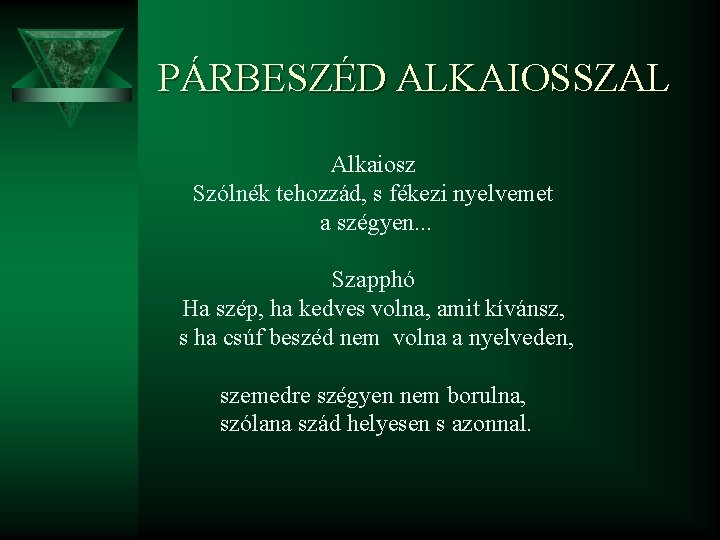 PÁRBESZÉD ALKAIOSSZAL

Alkaiosz
Szólnék tehozzád, s fékezi nyelvemet
a szégyen...

Szapphó
Ha szép, ha kedves volna, amit kívánsz,
s ha csúf beszéd nem volna a nyelveden,

szemedre szégyen nem borulna,
szólana szád helyesen s azonnal.